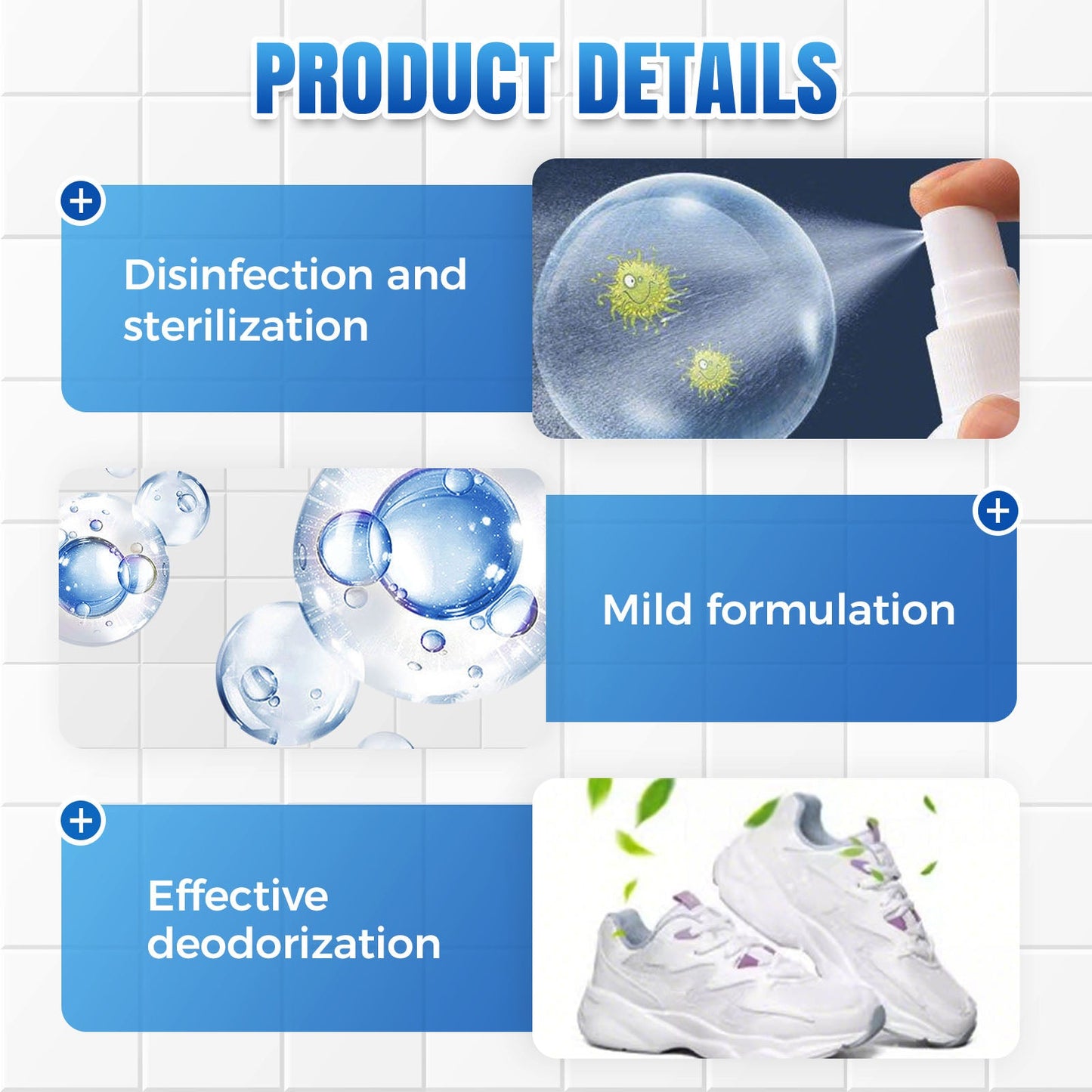 PRODUCT DETAILS

Disinfection and sterilization

Mild formulation

Effective deodorization